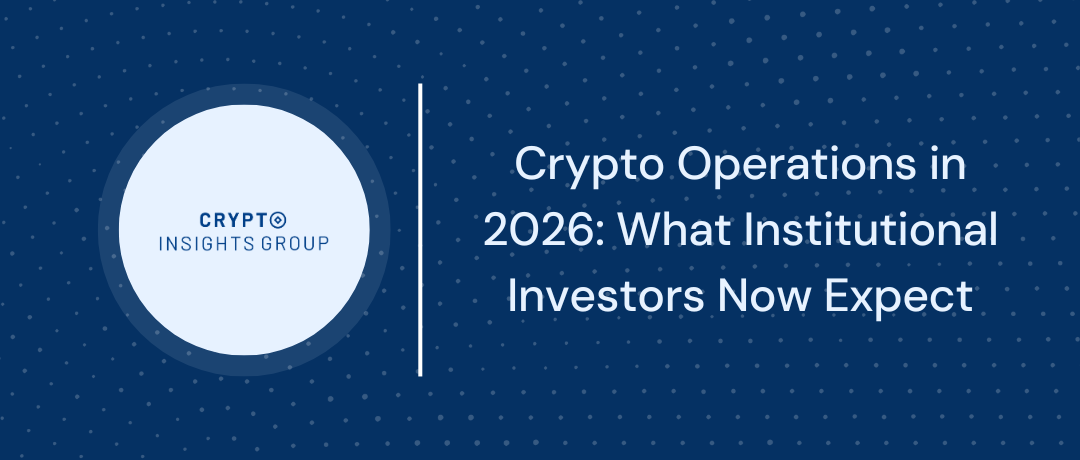 CRYPTO
INSIGHTS GROUP

Crypto Operations in 2026: What Institutional Investors Now Expect